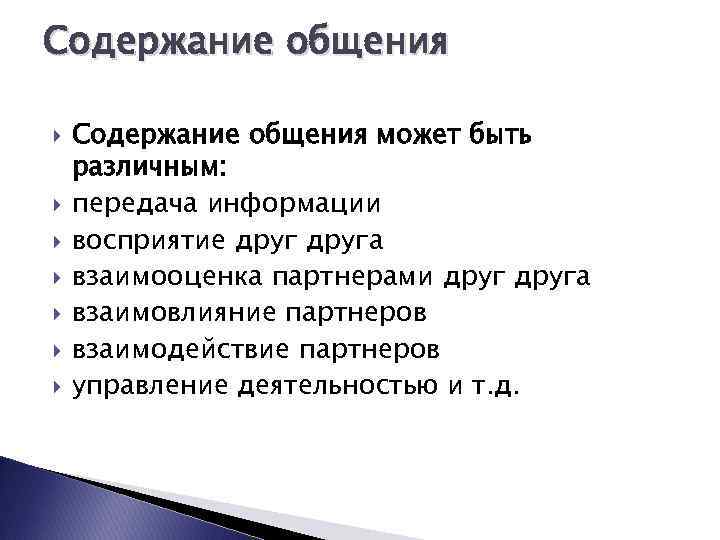 Содержание общения

Содержание общения может быть различным:

передача информации

восприятие друг друга

взаимооценка партнерами друг друга

взаимовлияние партнеров

взаимодействие партнеров

управление деятельностью и т.д.